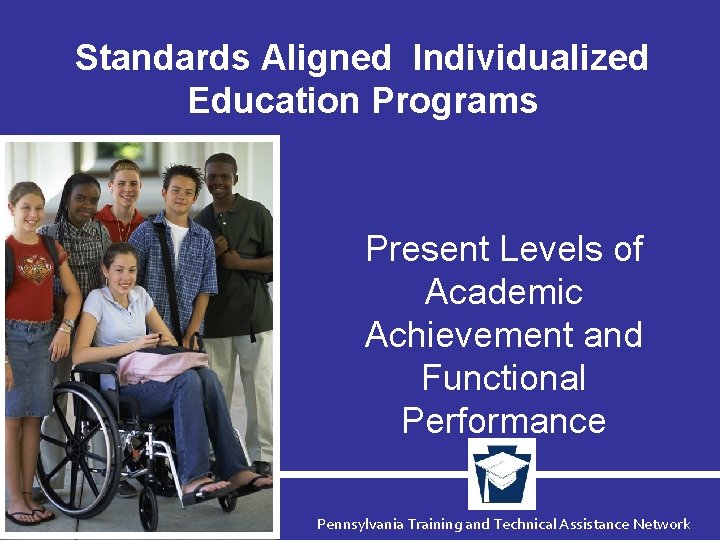 Standards Aligned Individualized Education Programs

Present Levels of Academic Achievement and Functional Performance

Pennsylvania Training and Technical Assistance Network